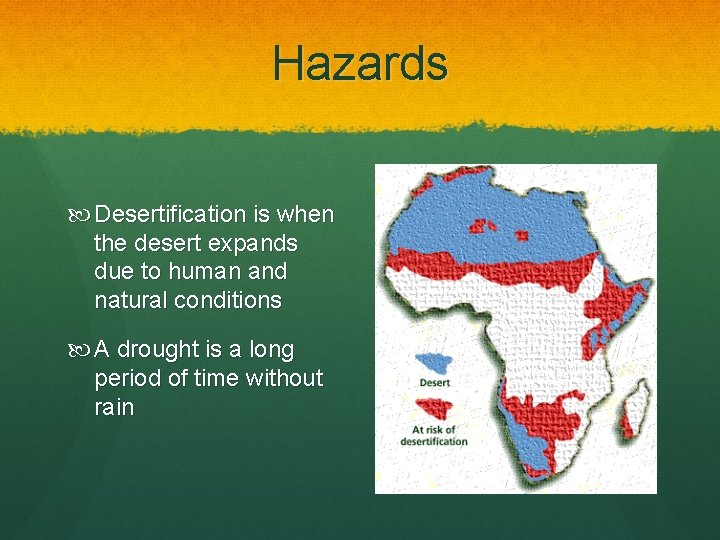 Hazards

Desertification is when the desert expands due to human and natural conditions

A drought is a long period of time without rain

Desert

At risk of desertification